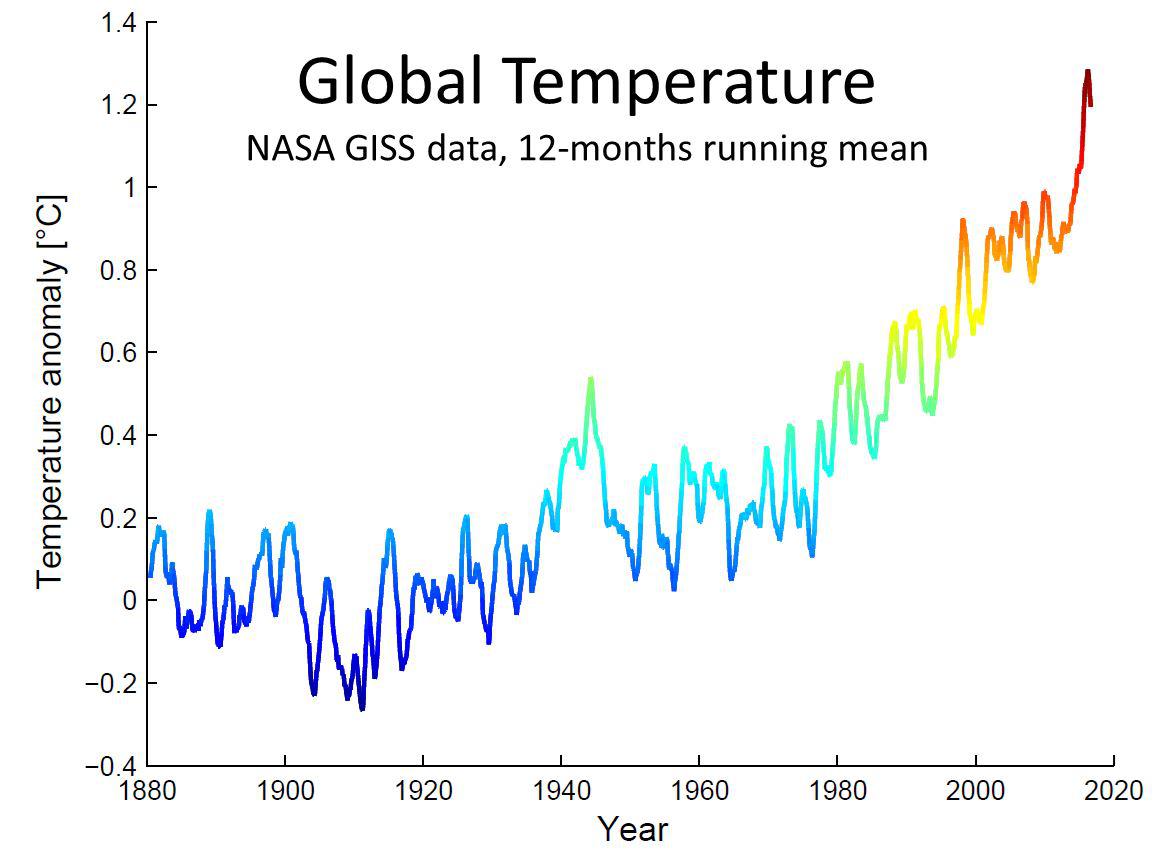 Global Temperature
NASA GISS data, 12-months running mean

Temperature anomaly [°C]

1.4
1.2
1
0.8
0.6
0.4
0.2
0
−0.2
−0.4

1880 1900 1920 1940 1960 1980 2000 2020
Year